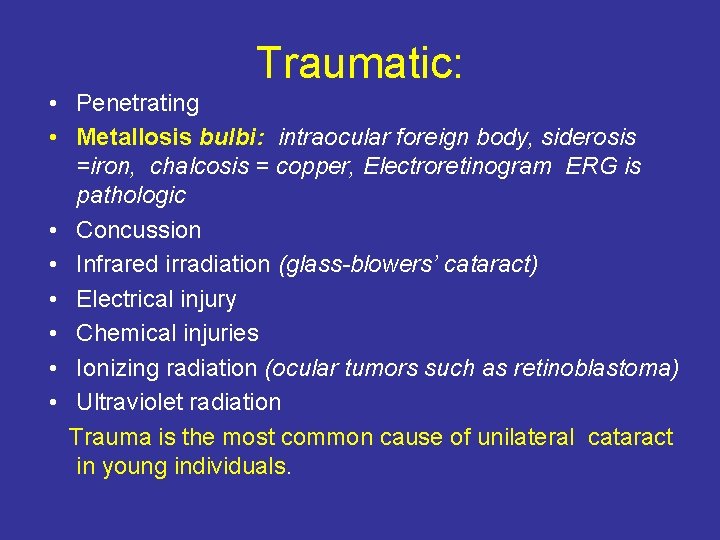 Traumatic:

• Penetrating
• Metallosis bulbi: intraocular foreign body, siderosis =iron, chalcosis = copper, Electroretinogram ERG is pathologic
• Concussion
• Infrared irradiation (glass-blowers' cataract)
• Electrical injury
• Chemical injuries
• Ionizing radiation (ocular tumors such as retinoblastoma)
• Ultraviolet radiation

Trauma is the most common cause of unilateral cataract in young individuals.